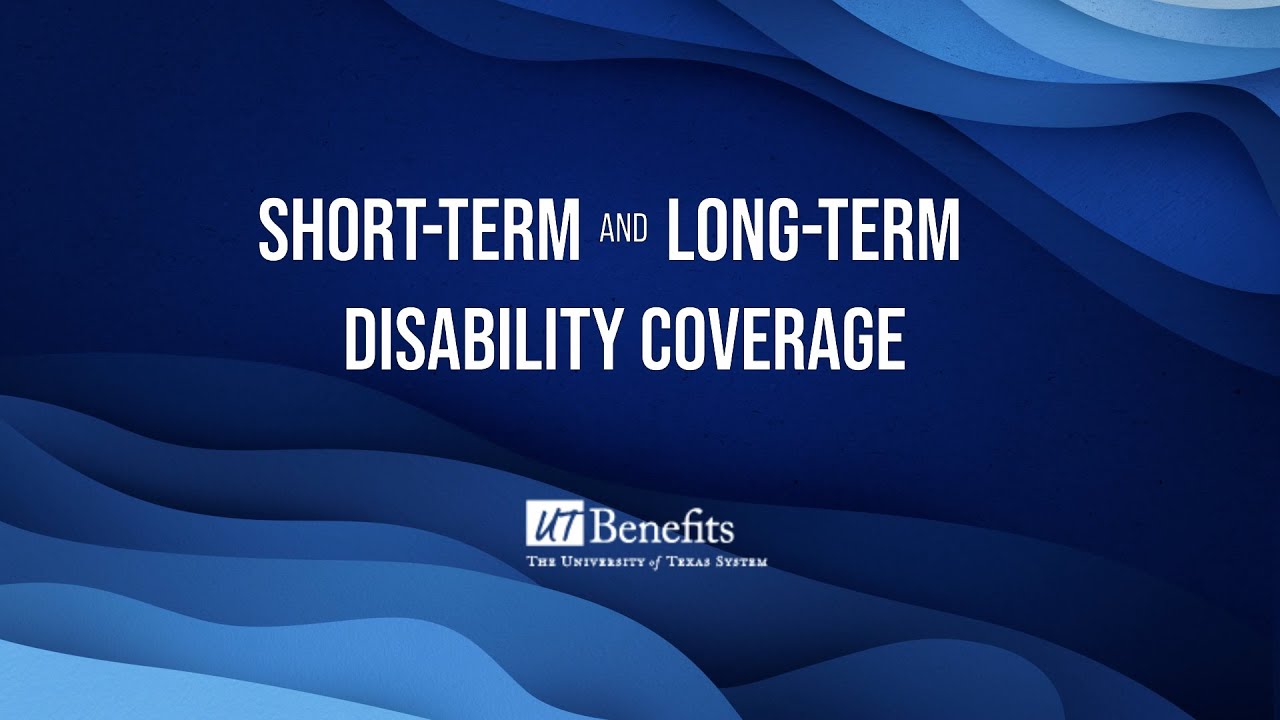 SHORT-TERM AND LONG-TERM DISABILITY COVERAGE

UT Benefits
THE UNIVERSITY of TEXAS SYSTEM